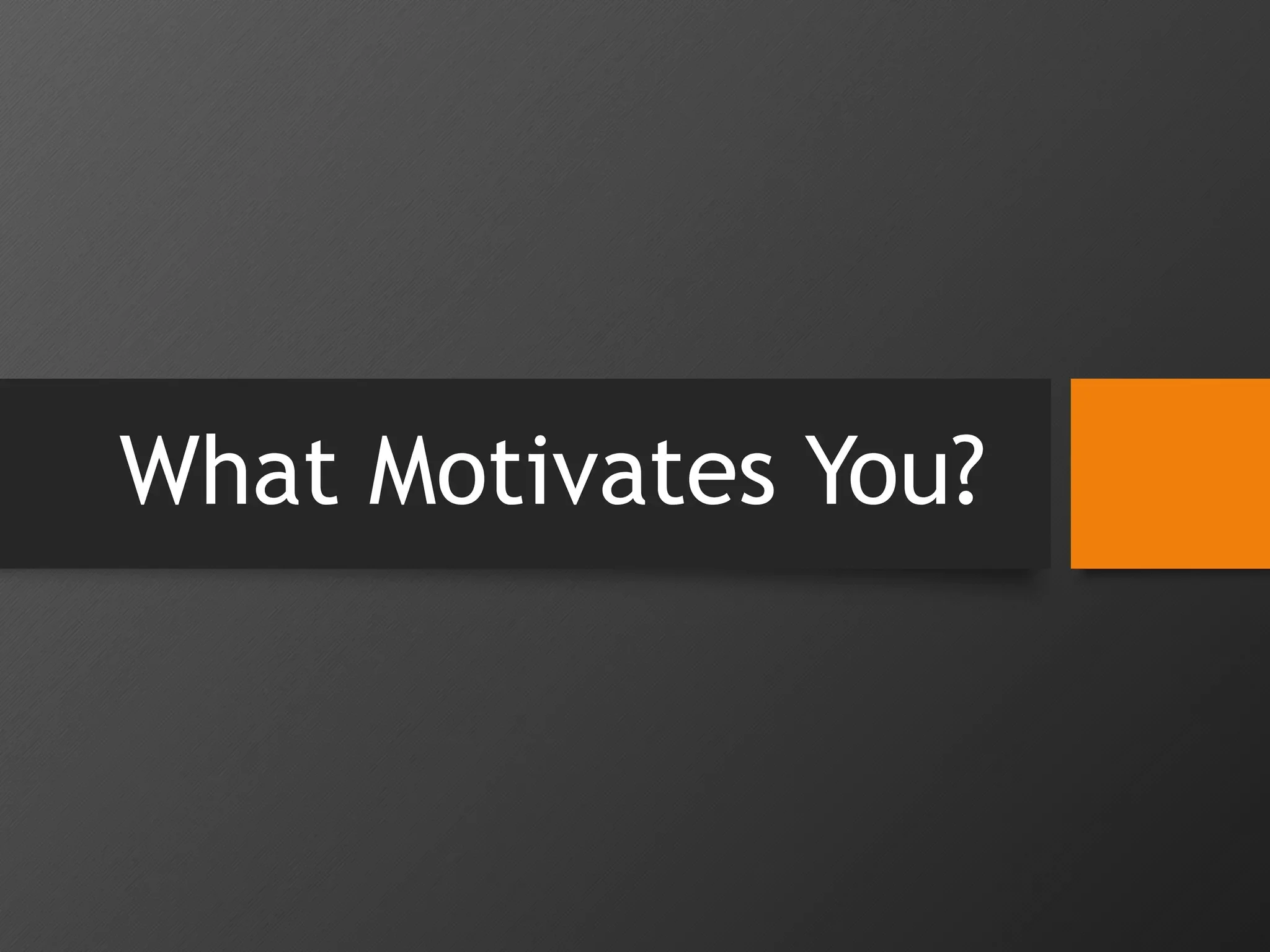 What Motivates You?